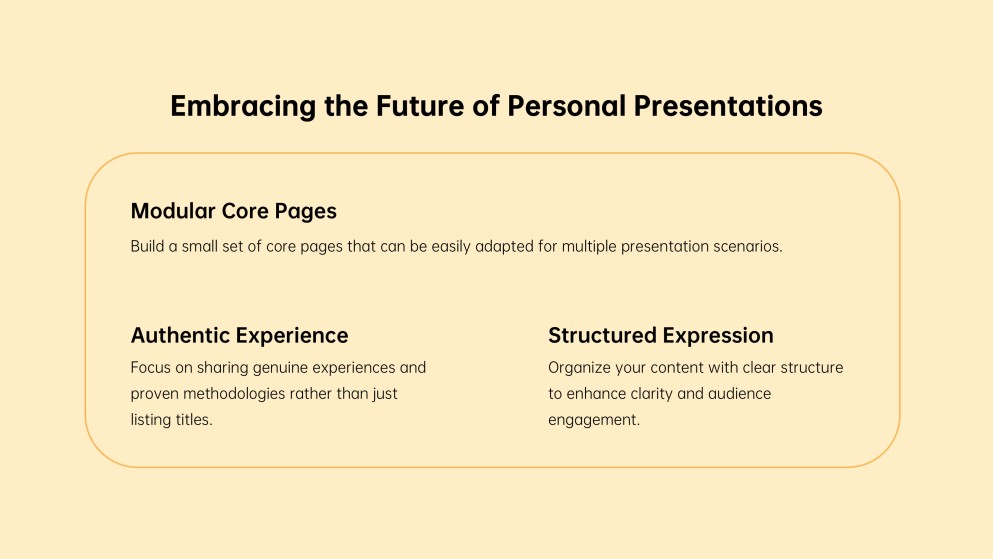 Embracing the Future of Personal Presentations

Modular Core Pages

Build a small set of core pages that can be easily adapted for multiple presentation scenarios.

Authentic Experience

Focus on sharing genuine experiences and proven methodologies rather than just listing titles.

Structured Expression

Organize your content with clear structure to enhance clarity and audience engagement.